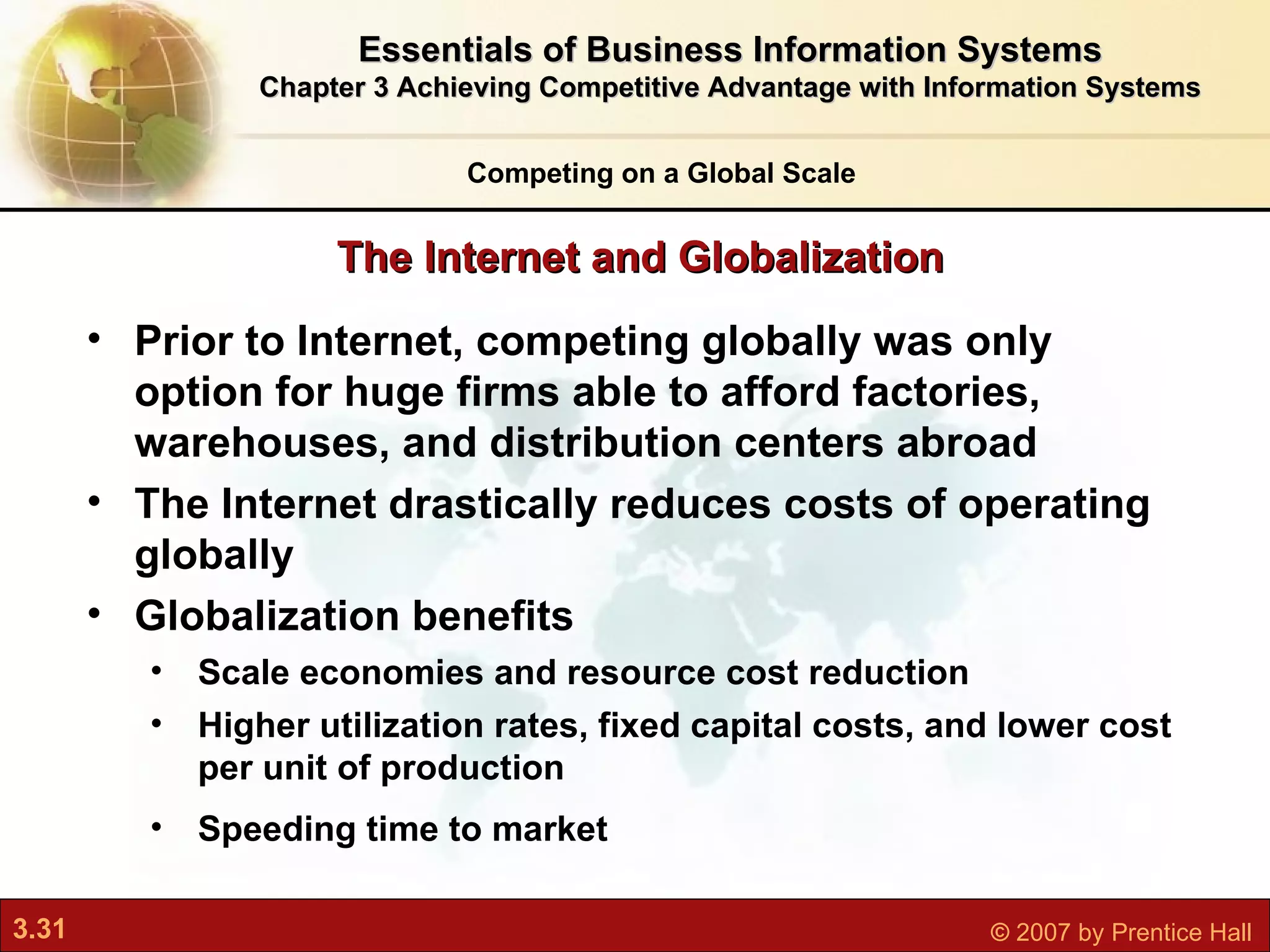 Essentials of Business Information Systems
Chapter 3 Achieving Competitive Advantage with Information Systems

Competing on a Global Scale

The Internet and Globalization

• Prior to Internet, competing globally was only option for huge firms able to afford factories, warehouses, and distribution centers abroad
• The Internet drastically reduces costs of operating globally
• Globalization benefits
  • Scale economies and resource cost reduction
  • Higher utilization rates, fixed capital costs, and lower cost per unit of production
  • Speeding time to market

3.31

© 2007 by Prentice Hall